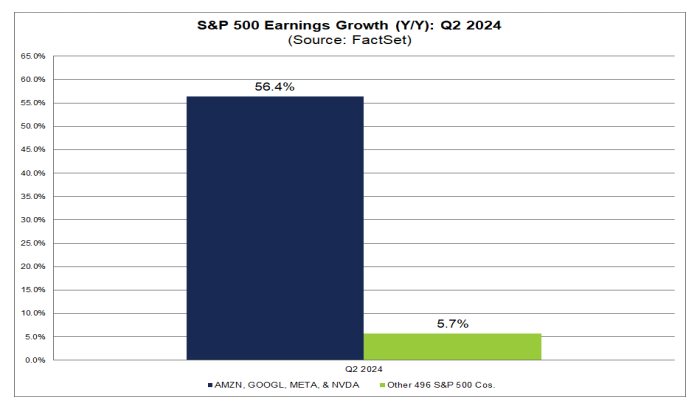 S&P 500 Earnings Growth (Y/Y): Q2 2024
(Source: FactSet)

65.0%
60.0%
55.0%
50.0%
45.0%
40.0%
35.0%
30.0%
25.0%
20.0%
15.0%
10.0%
5.0%
0.0%

56.4%

5.7%

Q2 2024

AMZN, GOOGL, META, & NVDA
Other 496 S&P 500 Cos.